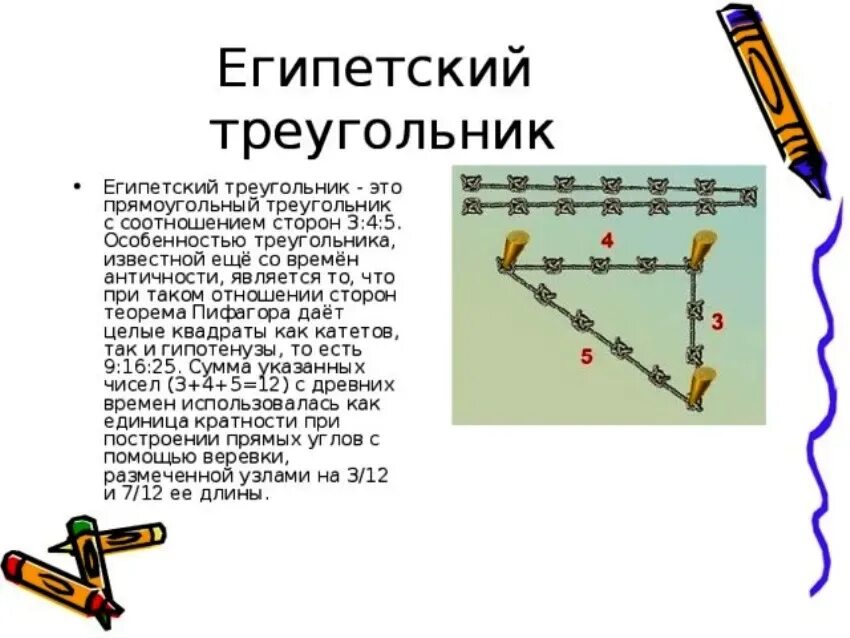 Египетский треугольник

• Египетский треугольник - это прямоугольный треугольник с соотношением сторон 3:4:5. Особенностью треугольника, известной ещё со времён античности, является то, что при таком отношении сторон теорема Пифагора даёт целые квадраты как катетов, так и гипотенузы, то есть 9:16:25. Сумма указанных чисел (3+4+5=12) с древних времен использовалась как единица кратности при построении прямых углов с помощью веревки, размеченной узлами на 3/12 и 7/12 ее длины.

4
3
5